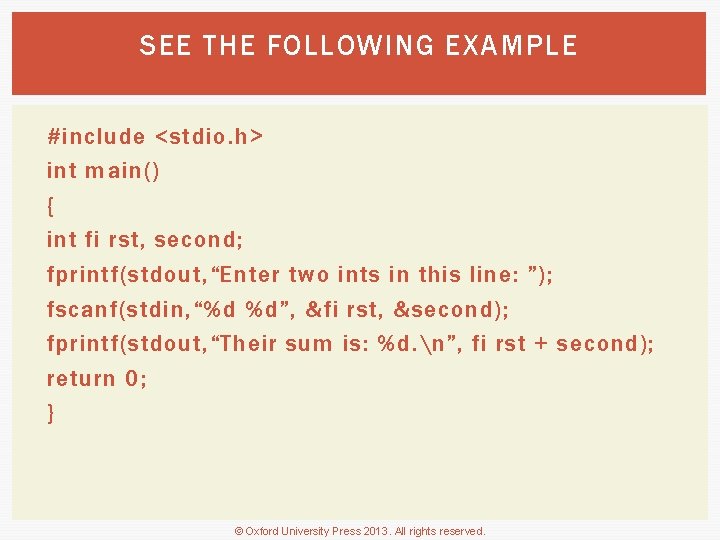 SEE THE FOLLOWING EXAMPLE

#include <stdio.h>
int main()
{
int fi rst, second;
fprintf(stdout, “Enter two ints in this line: ”);
fscanf(stdin, “%d %d”, &fi rst, &second);
fprintf(stdout, “Their sum is: %d.\n”, fi rst + second);
return 0;
}

© Oxford University Press 2013. All rights reserved.